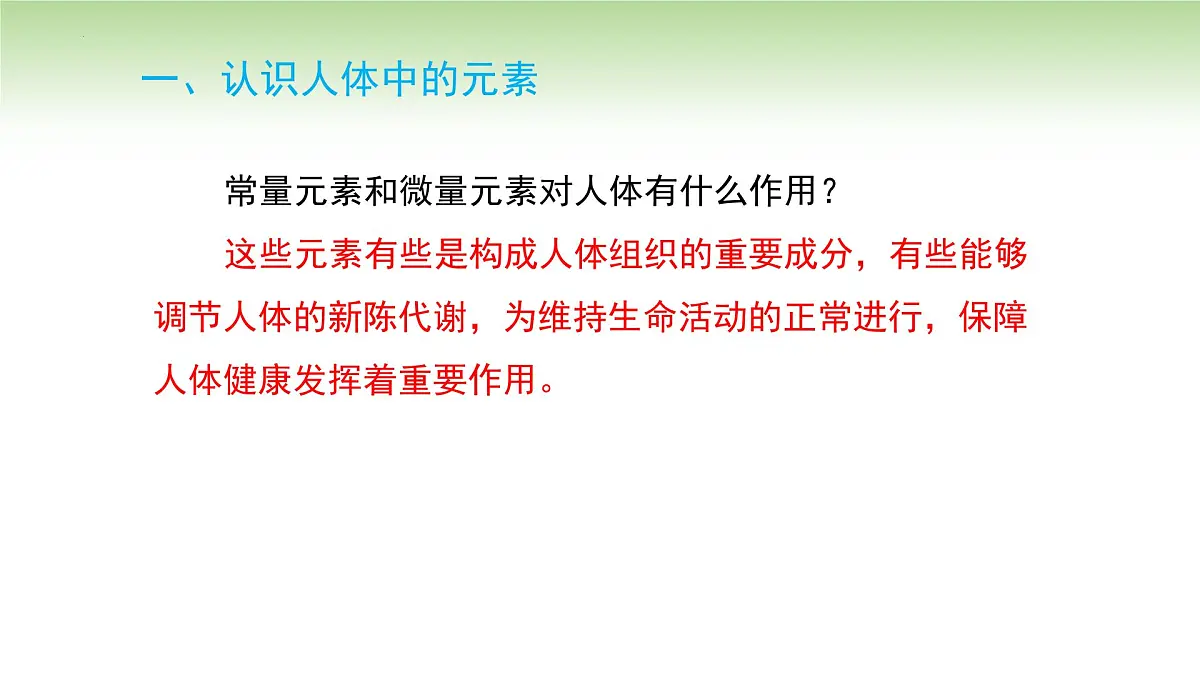 一、认识人体中的元素

常量元素和微量元素对人体有什么作用？

这些元素有些是构成人体组织的重要成分，有些能够调节人体的新陈代谢，为维持生命活动的正常进行，保障人体健康发挥着重要作用。